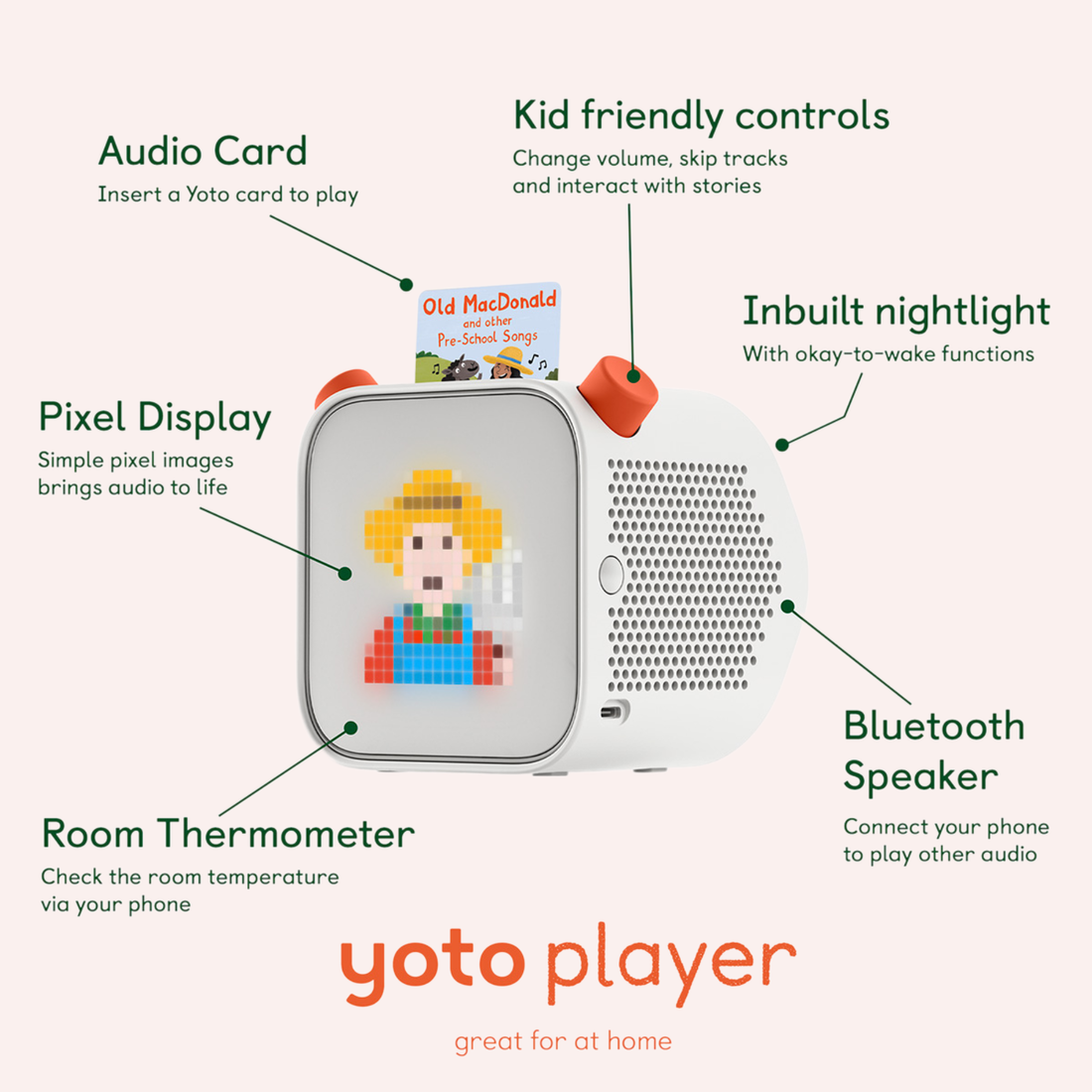 Audio Card
Insert a Yoto card to play

Kid friendly controls
Change volume, skip tracks and interact with stories

Old MacDonald and other Pre-School Songs

Inbuilt nightlight
With okay-to-wake functions

Pixel Display
Simple pixel images brings audio to life

Bluetooth Speaker
Connect your phone to play other audio

Room Thermometer
Check the room temperature via your phone

yoto player
great for at home